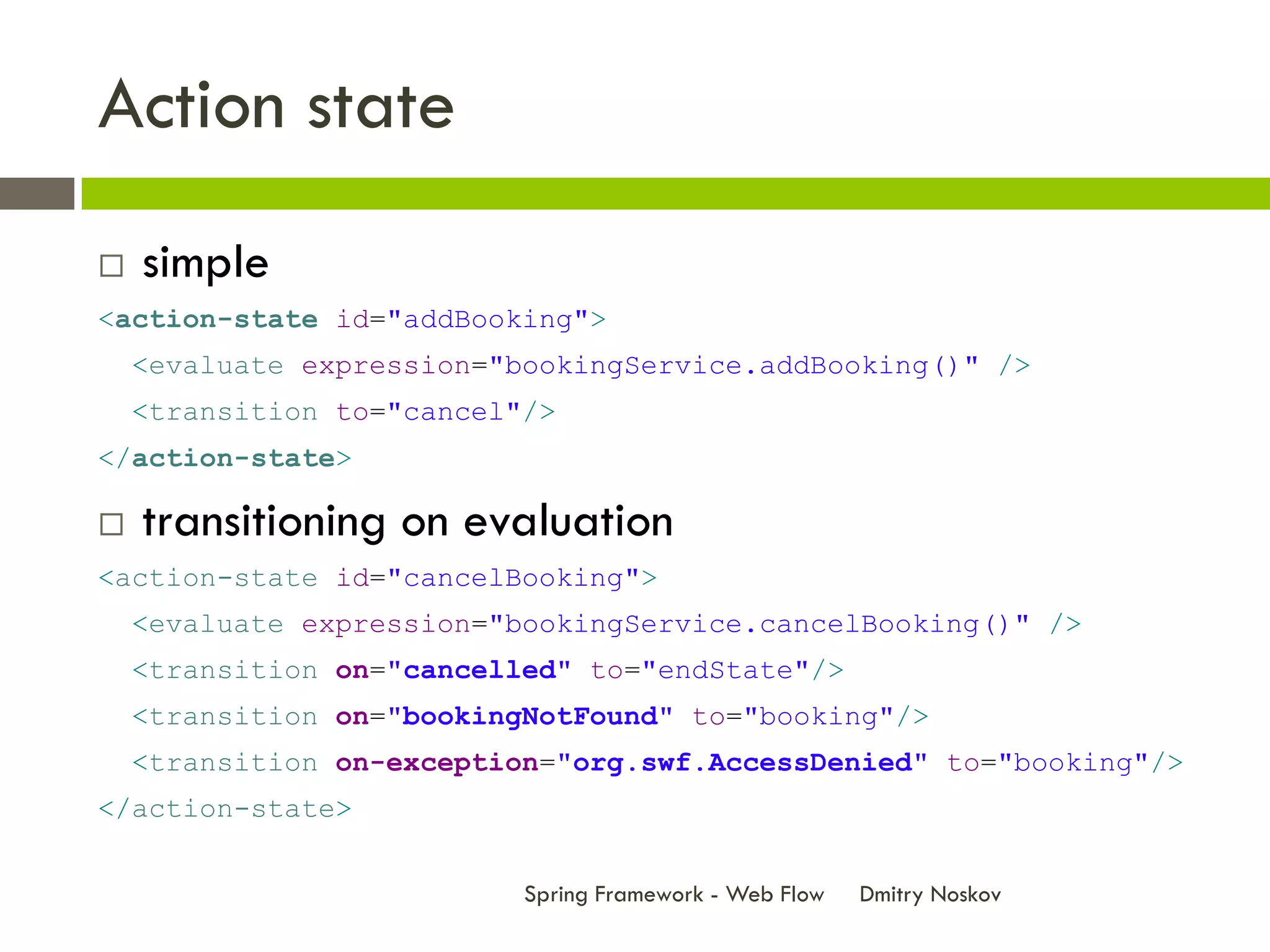 Action state

□ simple

<action-state id="addBooking">
<evaluate expression="bookingService.addBooking()" />
<transition to="cancel"/>
</action-state>

□ transitioning on evaluation

<action-state id="cancelBooking">
<evaluate expression="bookingService.cancelBooking()" />
<transition on="cancelled" to="endState"/>
<transition on="bookingNotFound" to="booking"/>
<transition on-exception="org.swf.AccessDenied" to="booking"/>
</action-state>

Spring Framework - Web Flow Dmitry Noskov